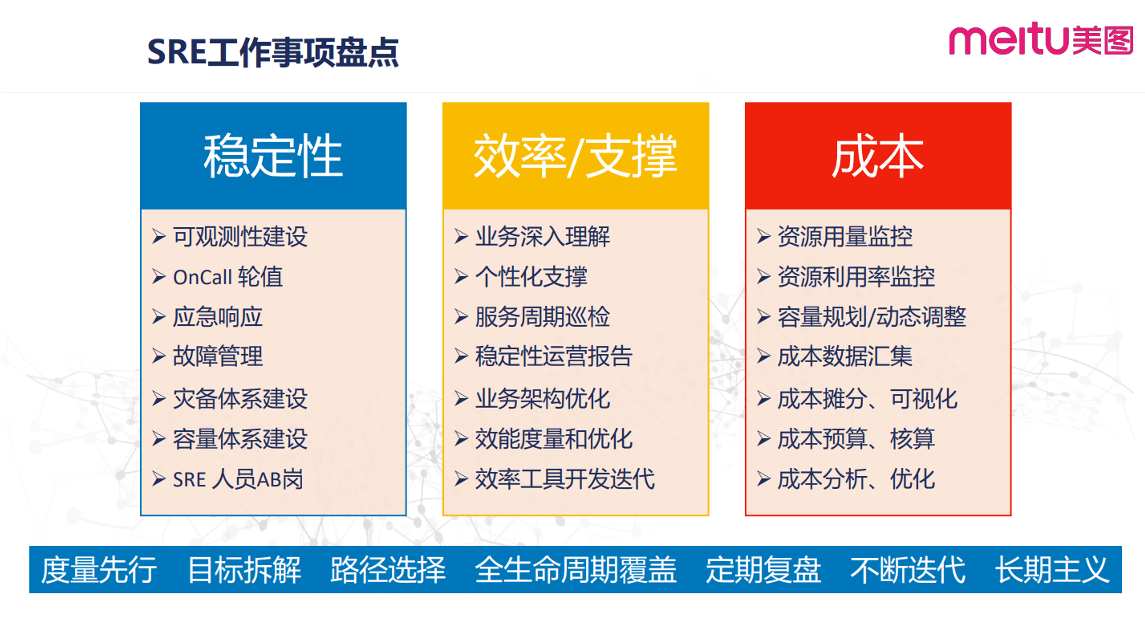 SRE工作事项盘点

meitu美图

稳定性

➢ 可观测性建设
➢ OnCall 轮值
➢ 应急响应
➢ 故障管理
➢ 灾备体系建设
➢ 容量体系建设
➢ SRE 人员AB岗

效率/支撑

➢ 业务深入理解
➢ 个性化支撑
➢ 服务周期巡检
➢ 稳定性运营报告
➢ 业务架构优化
➢ 效能度量和优化
➢ 效率工具开发迭代

成本

➢ 资源用量监控
➢ 资源利用率监控
➢ 容量规划/动态调整
➢ 成本数据汇集
➢ 成本摊分、可视化
➢ 成本预算、核算
➢ 成本分析、优化

度量先行 目标拆解 路径选择 全生命周期覆盖 定期复盘 不断迭代 长期主义